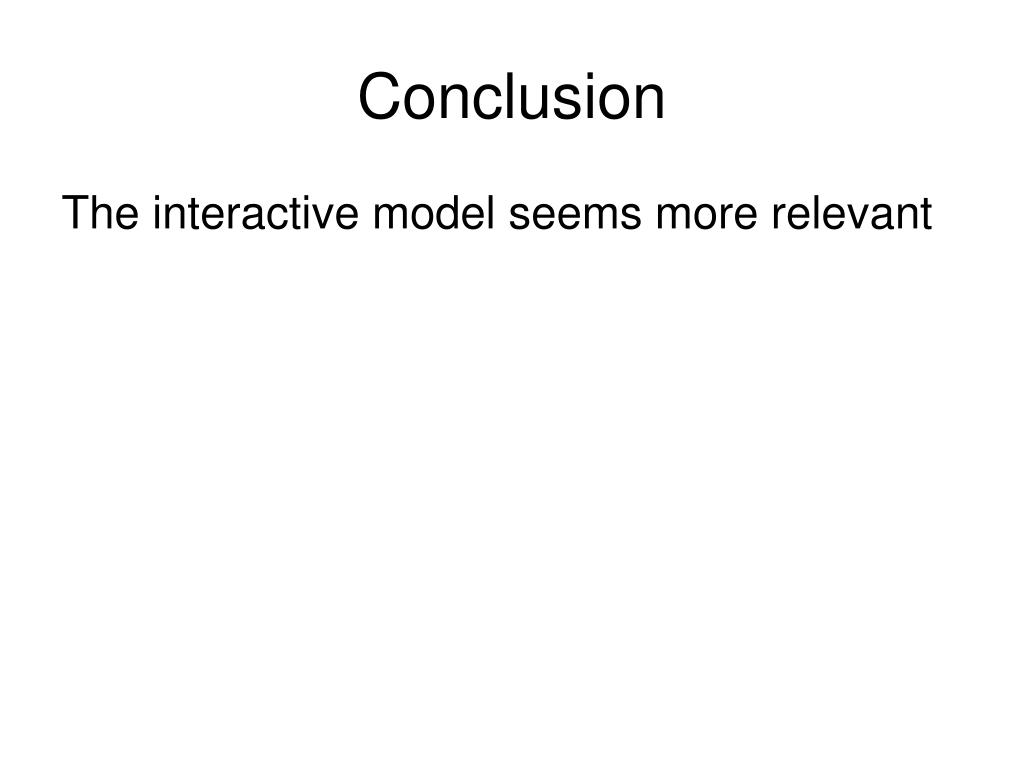 Conclusion

The interactive model seems more relevant